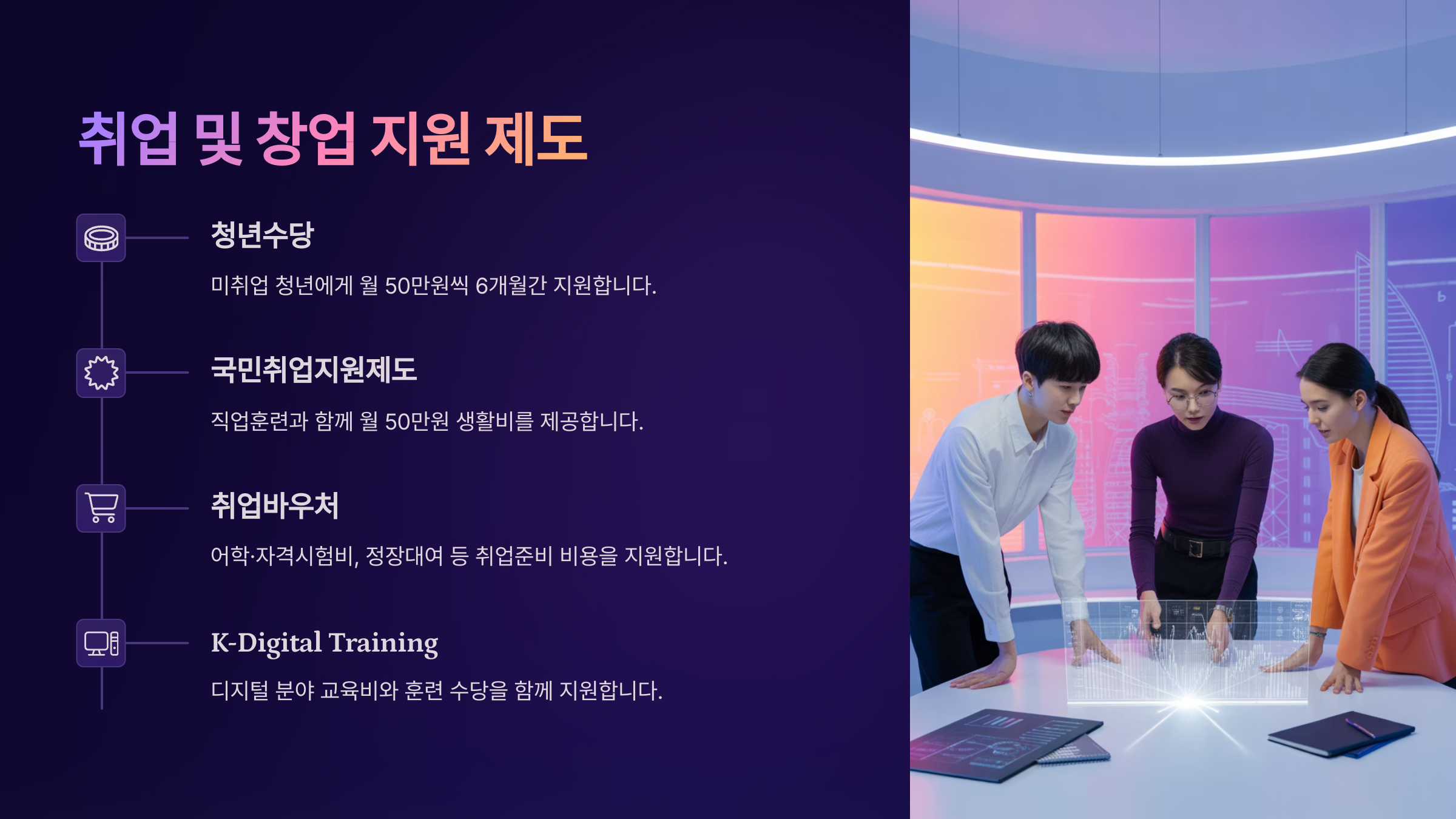 취업 및 창업 지원 제도

청년수당

미취업 청년에게 월 50만원씩 6개월간 지원합니다.

국민취업지원제도

직업훈련과 함께 월 50만원 생활비를 제공합니다.

취업바우처

어학·자격시험비, 정장대여 등 취업준비 비용을 지원합니다.

K-Digital Training

디지털 분야 교육비와 훈련 수당을 함께 지원합니다.